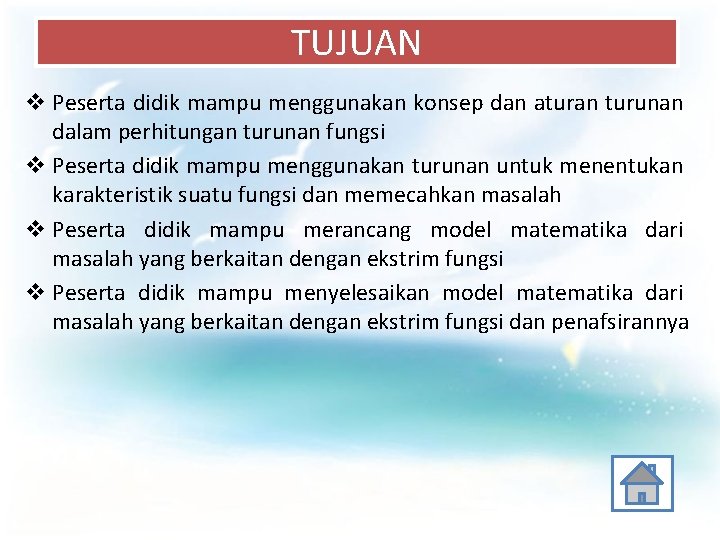 TUJUAN

❖ Peserta didik mampu menggunakan konsep dan aturan turunan dalam perhitungan turunan fungsi

❖ Peserta didik mampu menggunakan turunan untuk menentukan karakteristik suatu fungsi dan memecahkan masalah

❖ Peserta didik mampu merancang model matematika dari masalah yang berkaitan dengan ekstrim fungsi

❖ Peserta didik mampu menyelesaikan model matematika dari masalah yang berkaitan dengan ekstrim fungsi dan penafsirannya